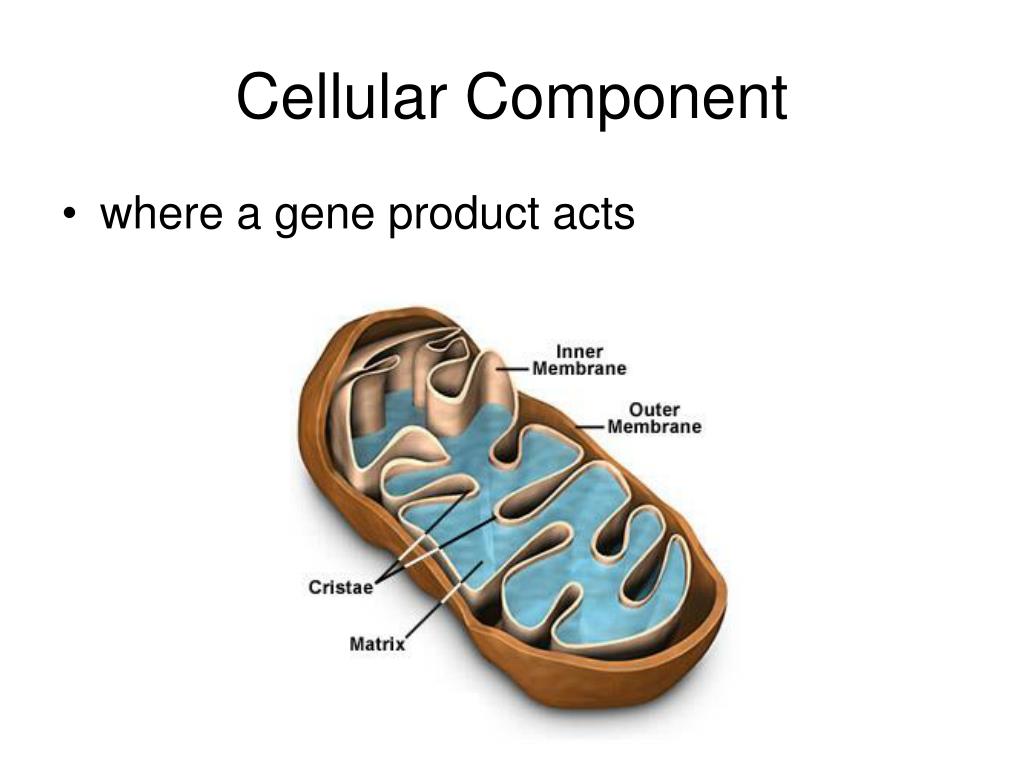 Cellular Component

• where a gene product acts

Inner Membrane

Outer Membrane

Cristae

Matrix